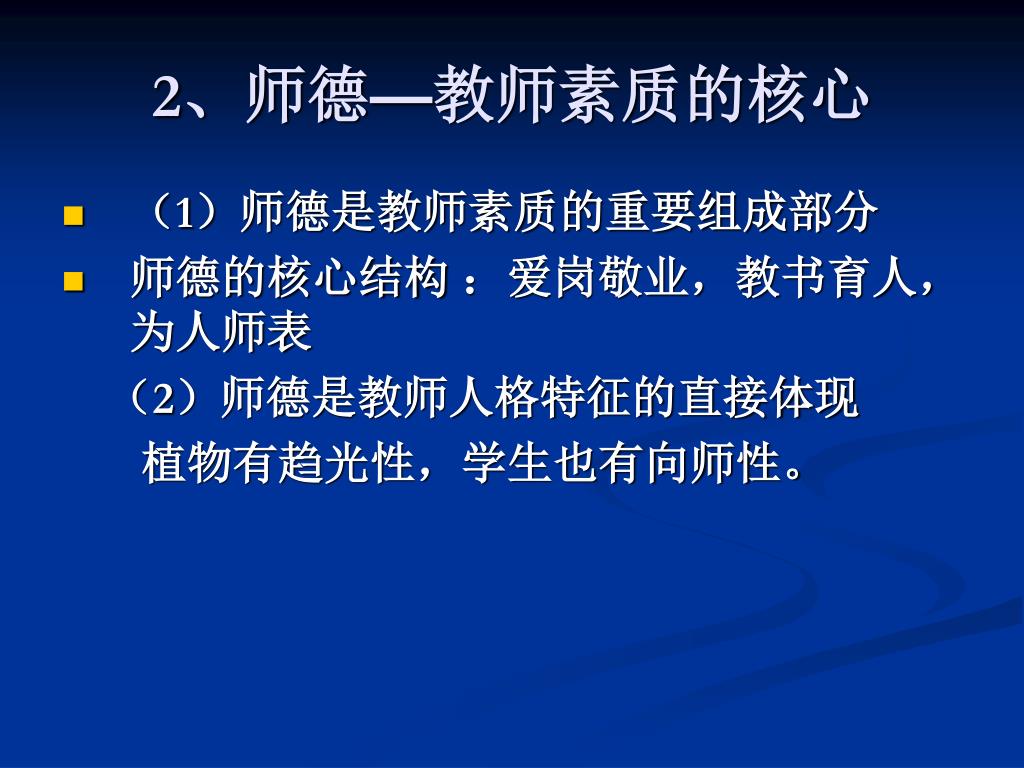 2、师德—教师素质的核心

（1）师德是教师素质的重要组成部分

师德的核心结构 ：爱岗敬业，教书育人，为人师表

（2）师德是教师人格特征的直接体现

植物有趋光性，学生也有向师性。